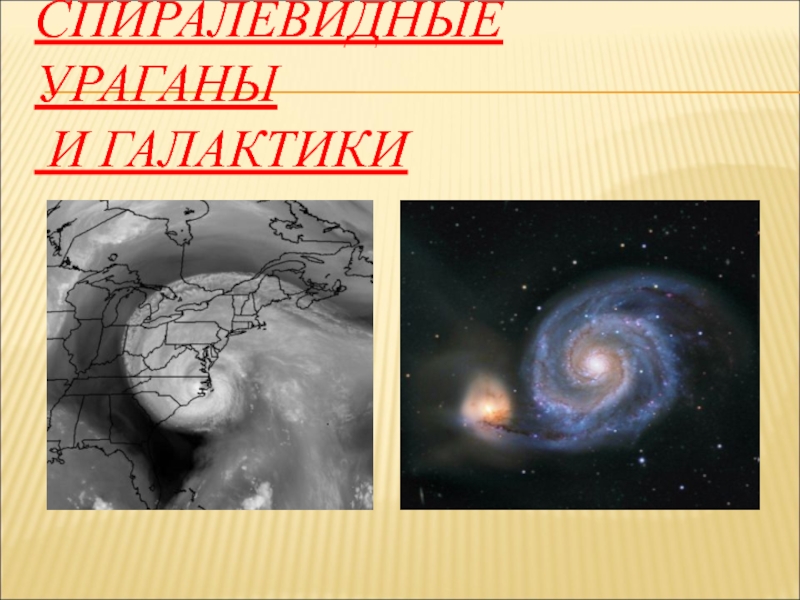 СПИРАЛЕВИДНЫЕ УРАГАНЫ
И ГАЛАКТИКИ